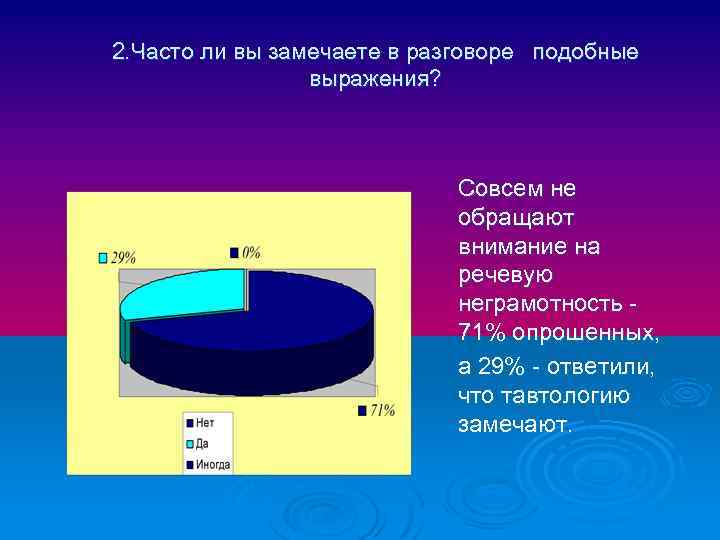 2.Часто ли вы замечаете в разговоре подобные выражения?

29%

0%

71%

Нет
Да
Иногда

Совсем не обращают внимание на речевую неграмотность - 71% опрошенных,

а 29% - ответили, что тавтологию замечают.